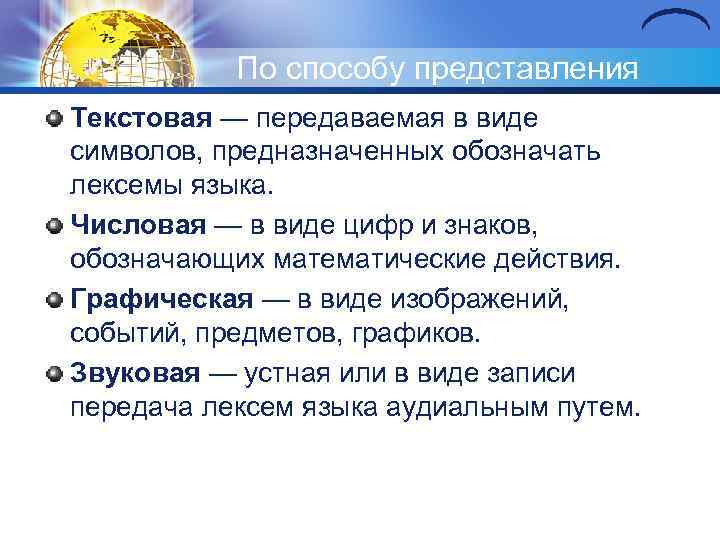 По способу представления

Текстовая — передаваемая в виде символов, предназначенных обозначать лексемы языка.

Числовая — в виде цифр и знаков, обозначающих математические действия.

Графическая — в виде изображений, событий, предметов, графиков.

Звуковая — устная или в виде записи передача лексем языка аудиальным путем.